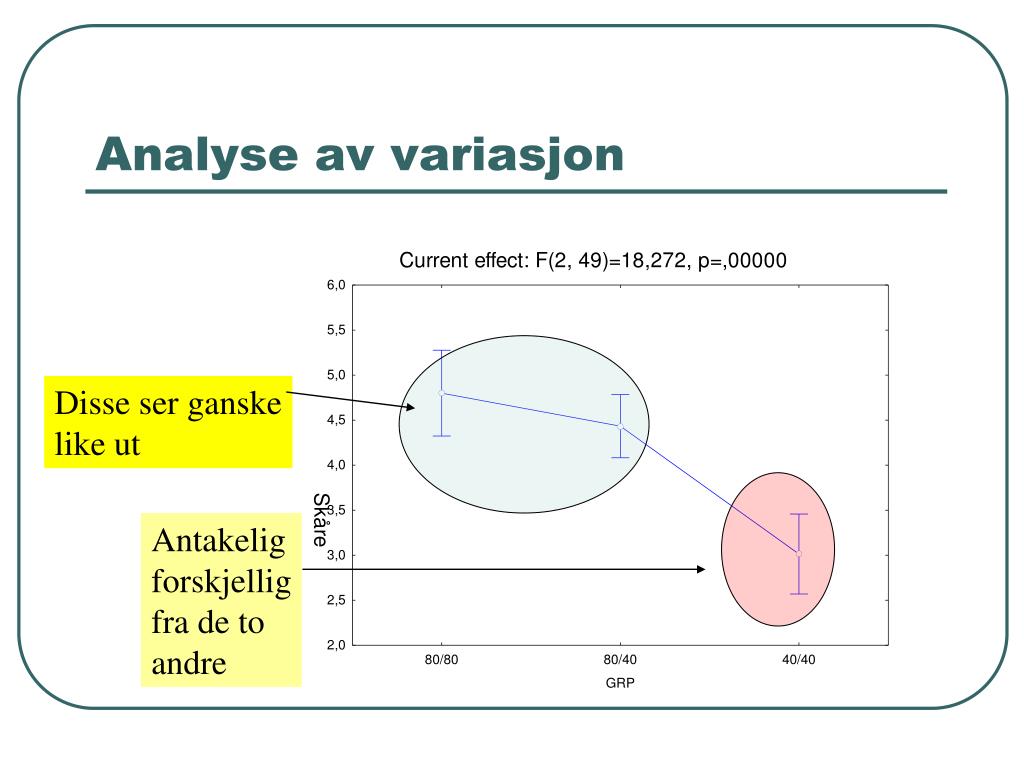 Analyse av variasjon

Current effect: F(2, 49)=18,272, p=,00000

6,0
5,5
5,0
4,5
4,0
3,5
3,0
2,5
2,0

Skåre

80/80
80/40
40/40

GRP

Disse ser ganske like ut

Antakelig forskjellig fra de to andre